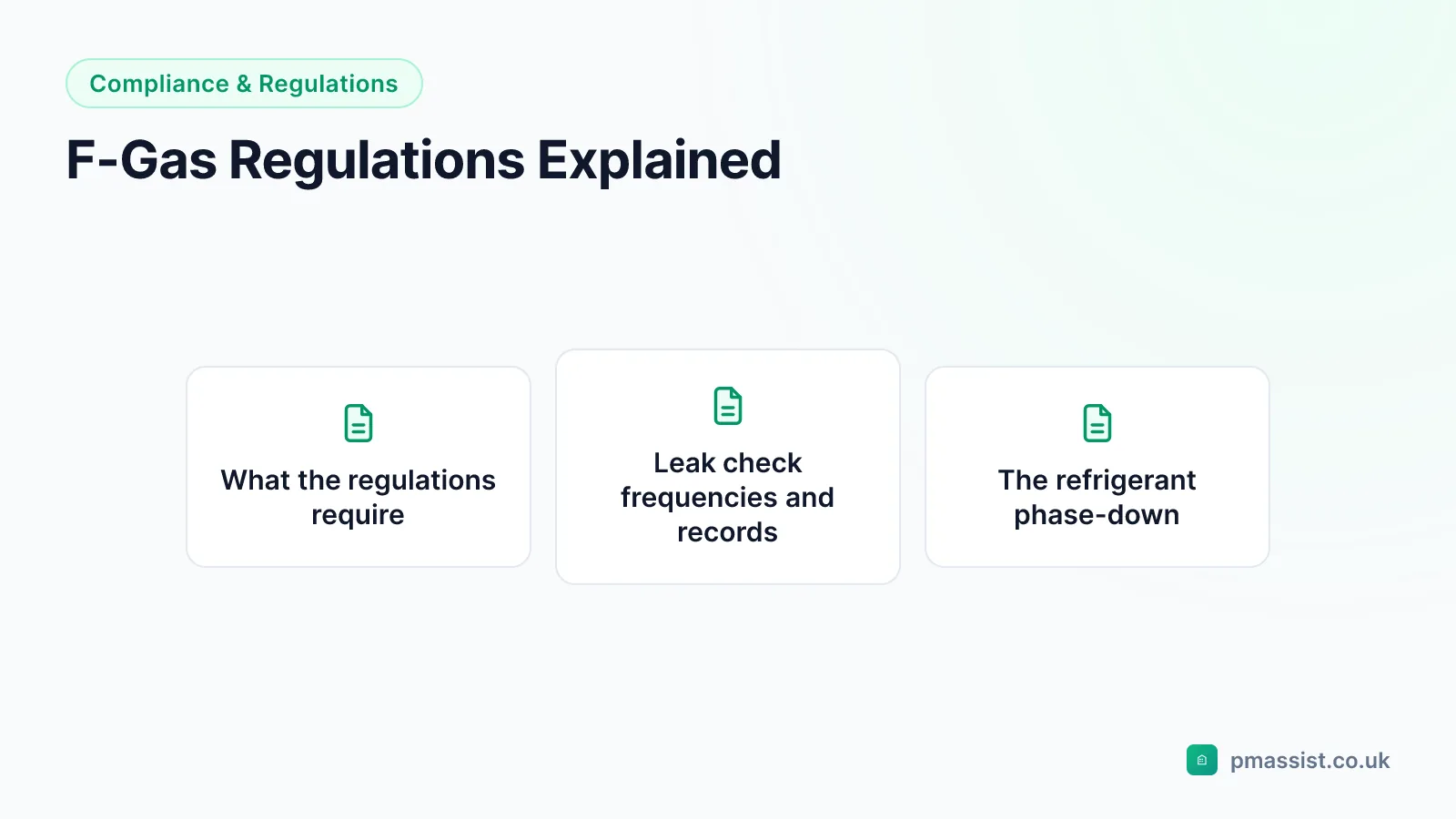 Compliance & Regulations

F-Gas Regulations Explained

What the regulations require

Leak check frequencies and records

The refrigerant phase-down

pmassist.co.uk